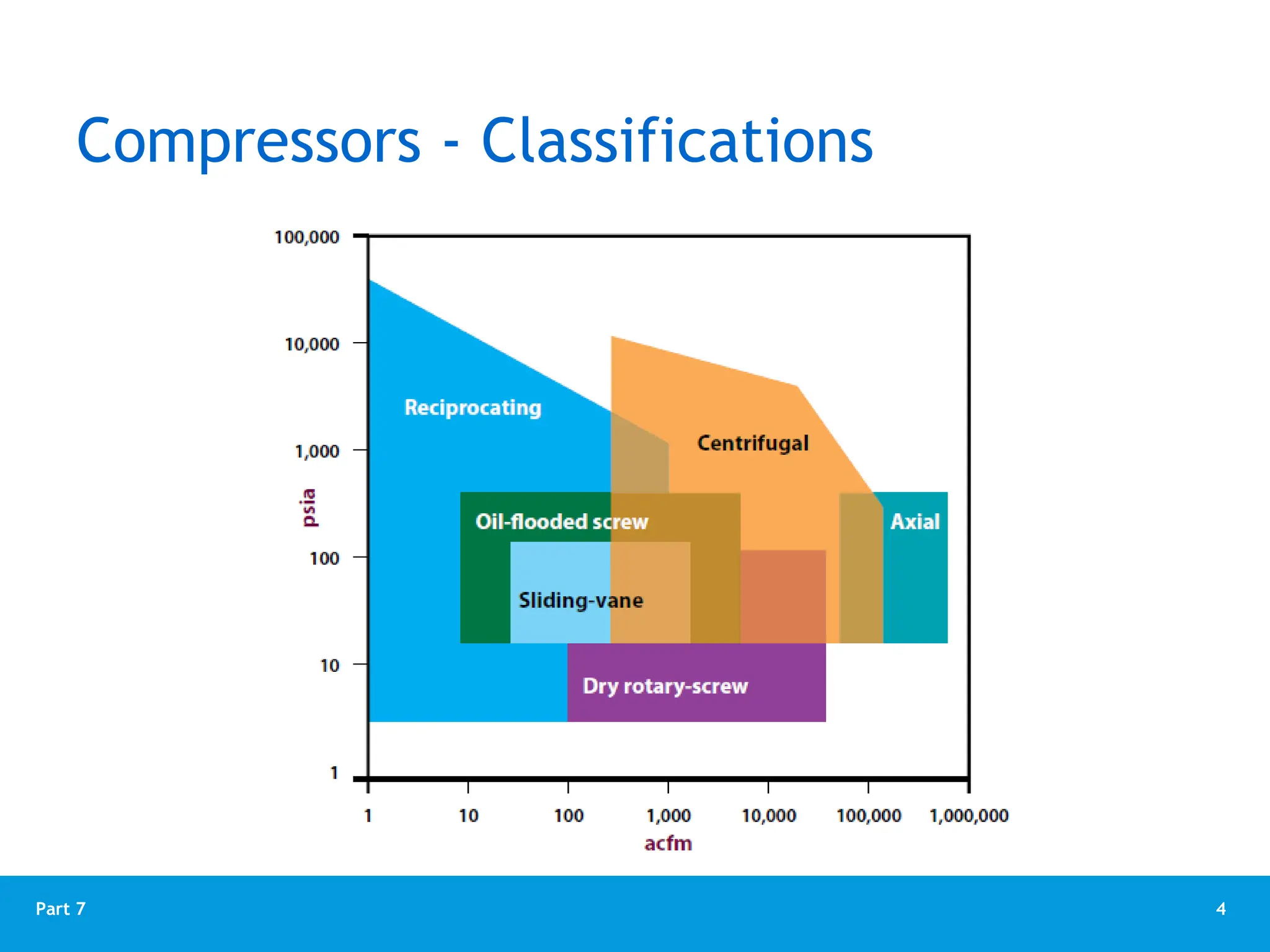 Compressors - Classifications

100,000
10,000
1,000
100
10
1

psia

Reciprocating

Centrifugal

Oil-flooded screw

Axial

Sliding-vane

Dry rotary-screw

1
10
100
1,000
10,000
100,000
1,000,000

acfm

Part 7

4